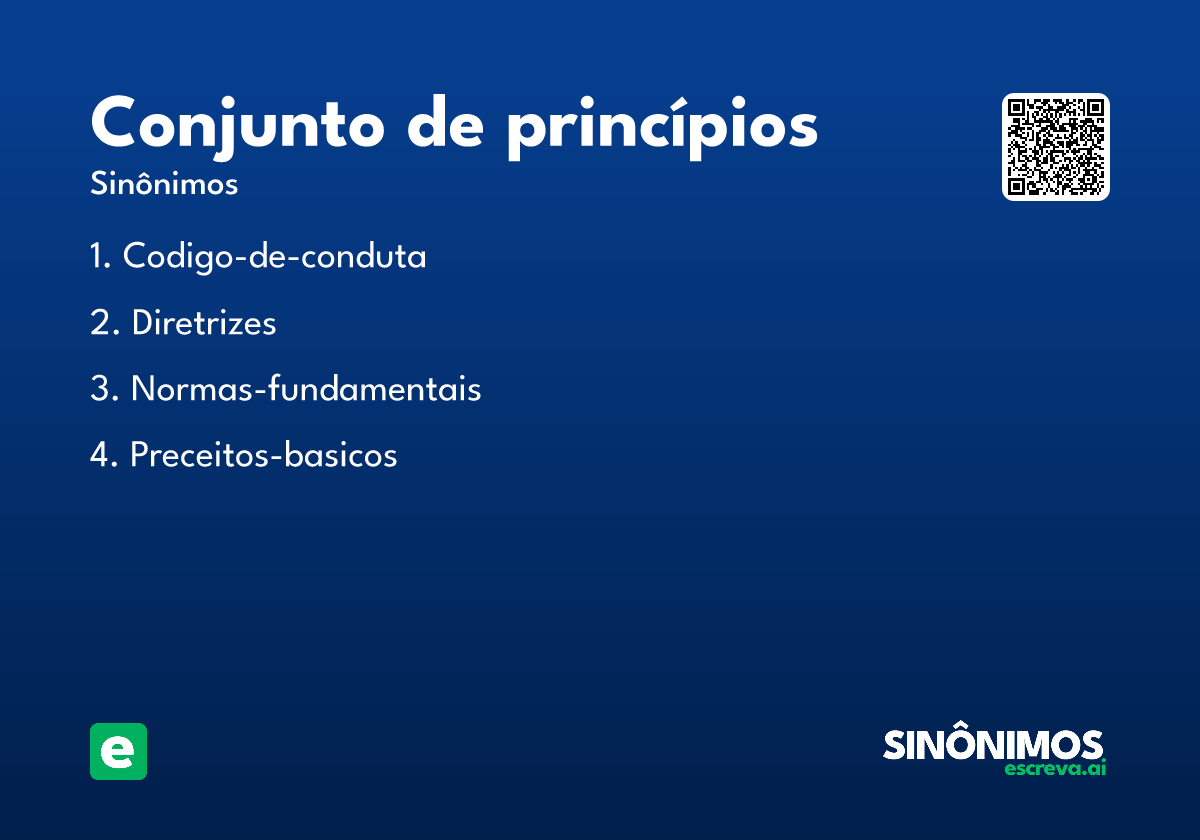 Conjunto de princípios
Sinônimos

1. Codigo-de-conduta

2. Diretrizes

3. Normas-fundamentais

4. Preceitos-basicos

e

SINÔNIMOS
escreva.ai